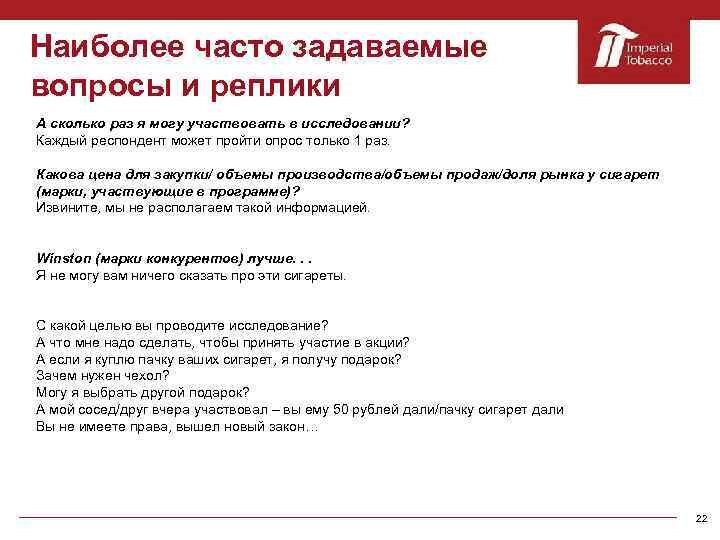 Наиболее часто задаваемые вопросы и реплики

Imperial Tobacco

А сколько раз я могу участвовать в исследовании?
Каждый респондент может пройти опрос только 1 раз.

Какова цена для закупки/ объемы производства/объемы продаж/доля рынка у сигарет (марки, участвующие в программе)?
Извините, мы не располагаем такой информацией.

Winston (марки конкурентов) лучше. . .
Я не могу вам ничего сказать про эти сигареты.

С какой целью вы проводите исследование?
А что мне надо сделать, чтобы принять участие в акции?
А если я куплю пачку ваших сигарет, я получу подарок?
Зачем нужен чехол?
Могу я выбрать другой подарок?
А мой сосед/друг вчера участвовал – вы ему 50 рублей дали/пачку сигарет дали
Вы не имеете права, вышел новый закон…

22